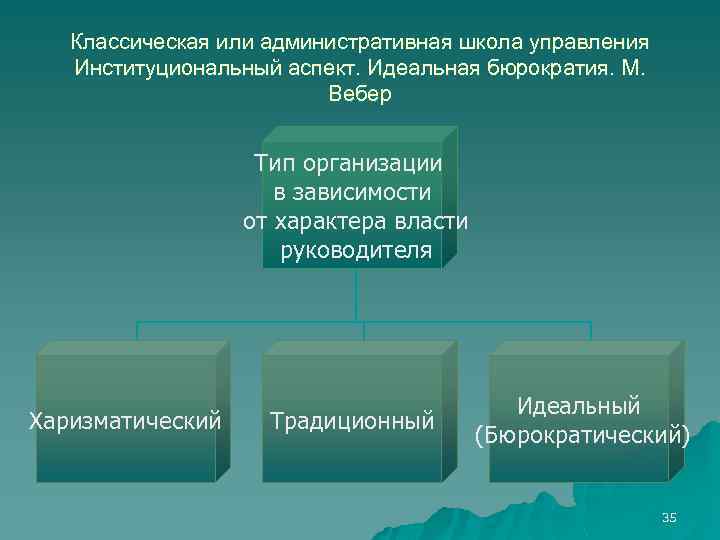 Классическая или административная школа управления Институциональный аспект. Идеальная бюрократия. М. Вебер

Тип организации в зависимости от характера власти руководителя

Харизматический

Традиционный

Идеальный (Бюрократический)

35